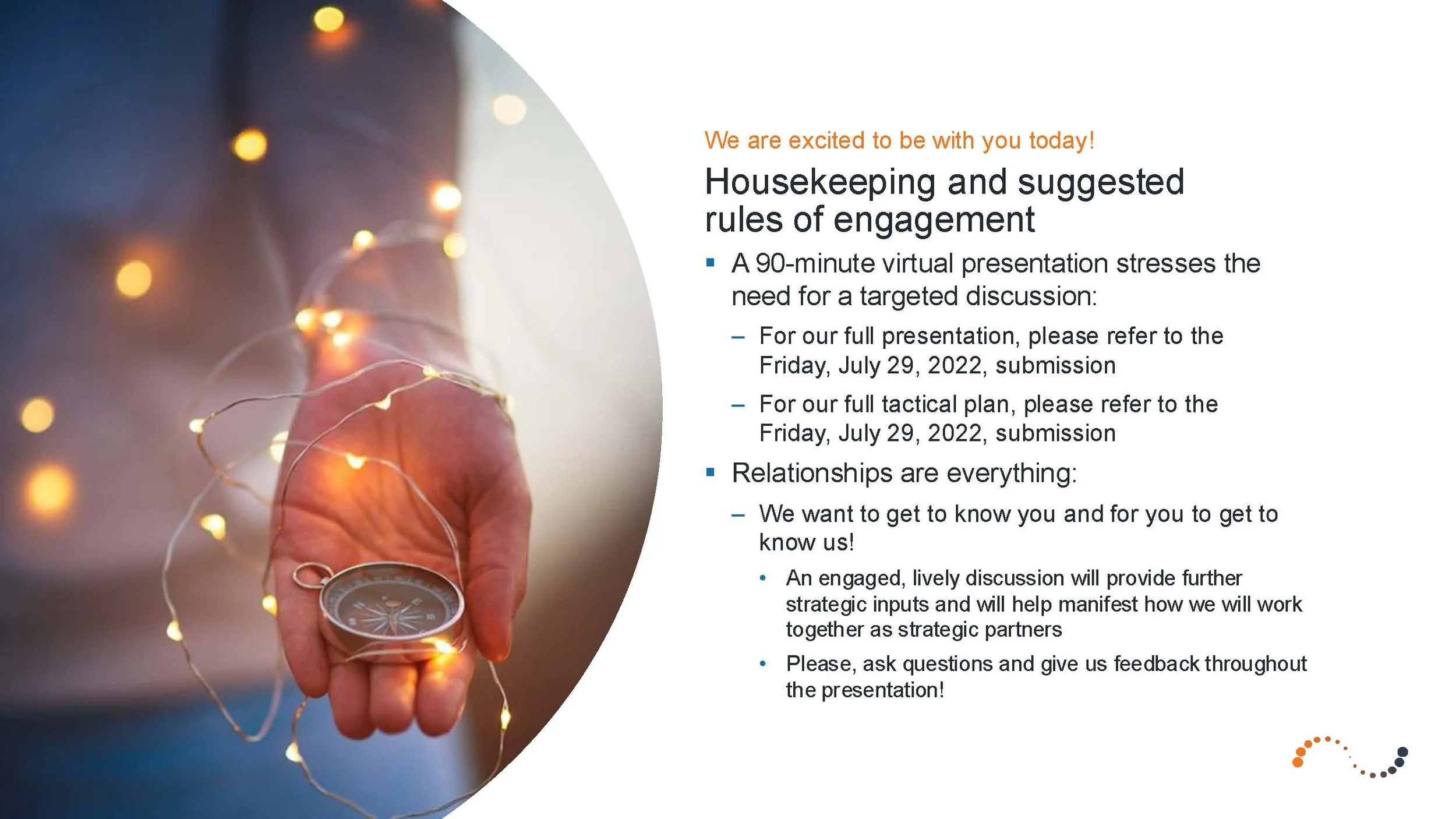 We are excited to be with you today!

Housekeeping and suggested rules of engagement

▪ A 90-minute virtual presentation stresses the need for a targeted discussion:

– For our full presentation, please refer to the Friday, July 29, 2022, submission

– For our full tactical plan, please refer to the Friday, July 29, 2022, submission

▪ Relationships are everything:

– We want to get to know you and for you to get to know us!

• An engaged, lively discussion will provide further strategic inputs and will help manifest how we will work together as strategic partners

• Please, ask questions and give us feedback throughout the presentation!